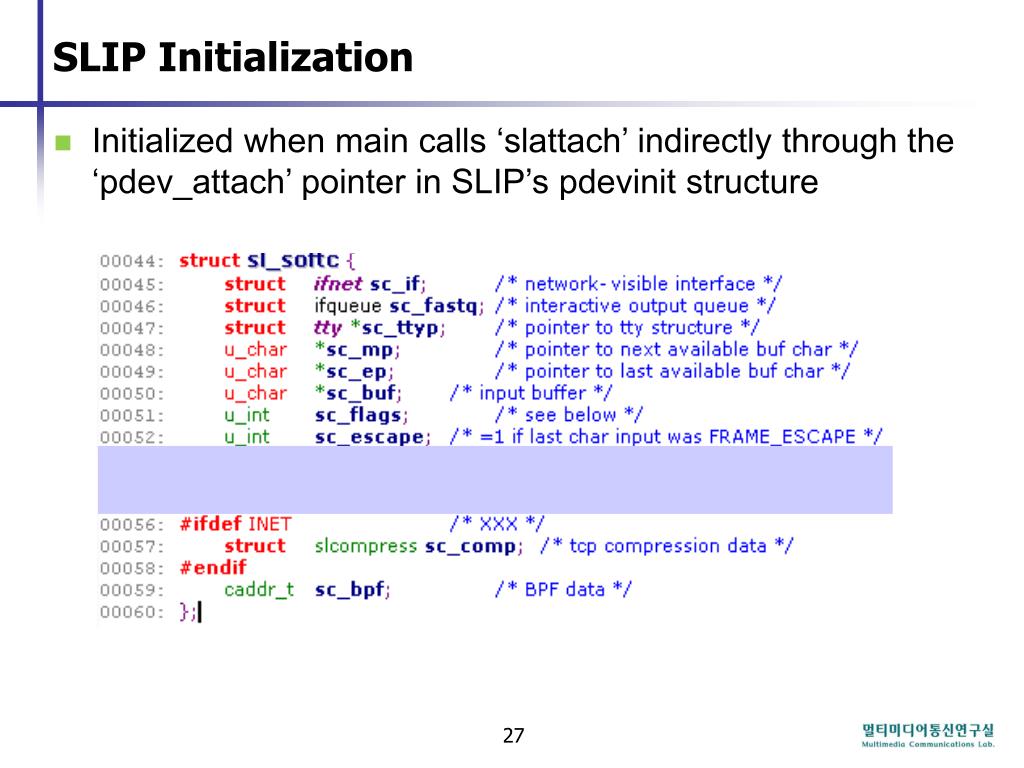 SLIP Initialization

Initialized when main calls ‘slattach’ indirectly through the ‘pdev_attach’ pointer in SLIP’s pdevinit structure

00044: struct sl_softc {
00045: struct ifnet sc_if; /* network- visible interface */
00046: struct ifqueue sc_fastq; /* interactive output queue */
00047: struct tty *sc_ttyp; /* pointer to tty structure */
00048: u_char *sc_mp; /* pointer to next available buf char */
00049: u_char *sc_ep; /* pointer to last available buf char */
00050: u_char *sc_buf; /* input buffer */
00051: u_int sc_flags; /* see below */
00052: u_int sc_escape; /* =1 if last char input was FRAME_ESCAPE */

00056: #ifdef INET /* XXX */
00057: struct slcompress sc_comp; /* tcp compression data */
00058: #endif
00059: caddr_t sc_bpf; /* BPF data */
00060: };

27

멀티미디어통신연구실
Multimedia Communications Lab.